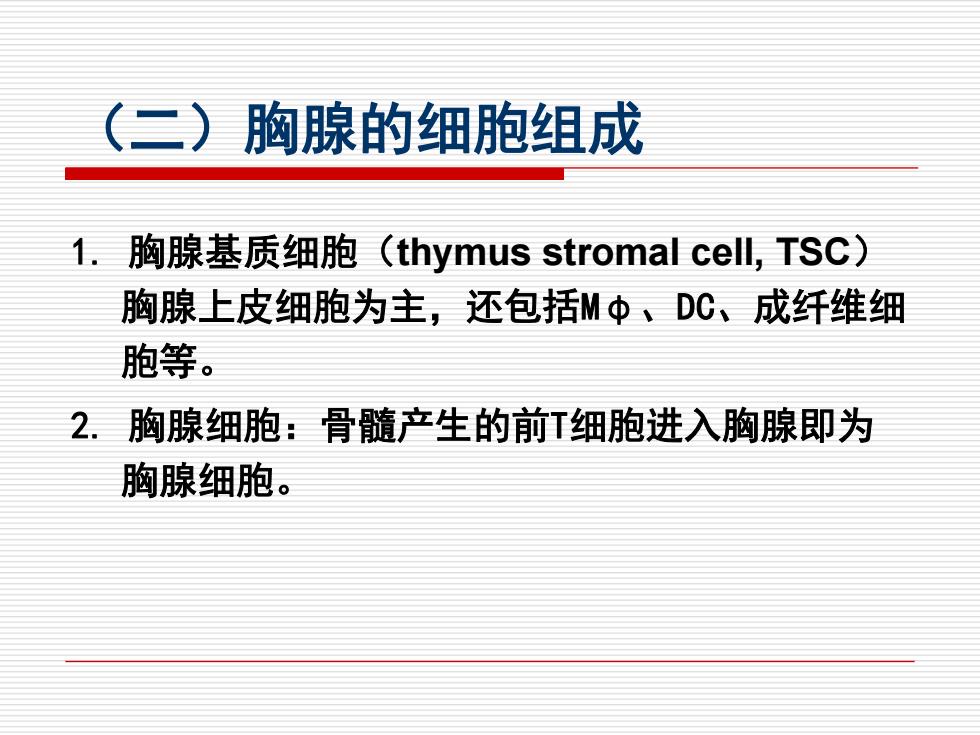 （二）胸腺的细胞组成

1. 胸腺基质细胞（thymus stromal cell, TSC）胸腺上皮细胞为主，还包括Mφ、DC、成纤维细胞等。

2. 胸腺细胞：骨髓产生的前T细胞进入胸腺即为胸腺细胞。